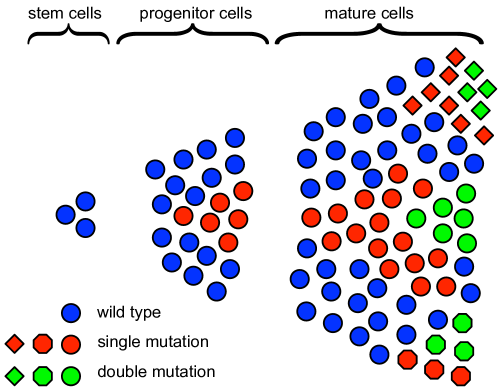 stem cells

progenitor cells

mature cells

wild type

single mutation

double mutation